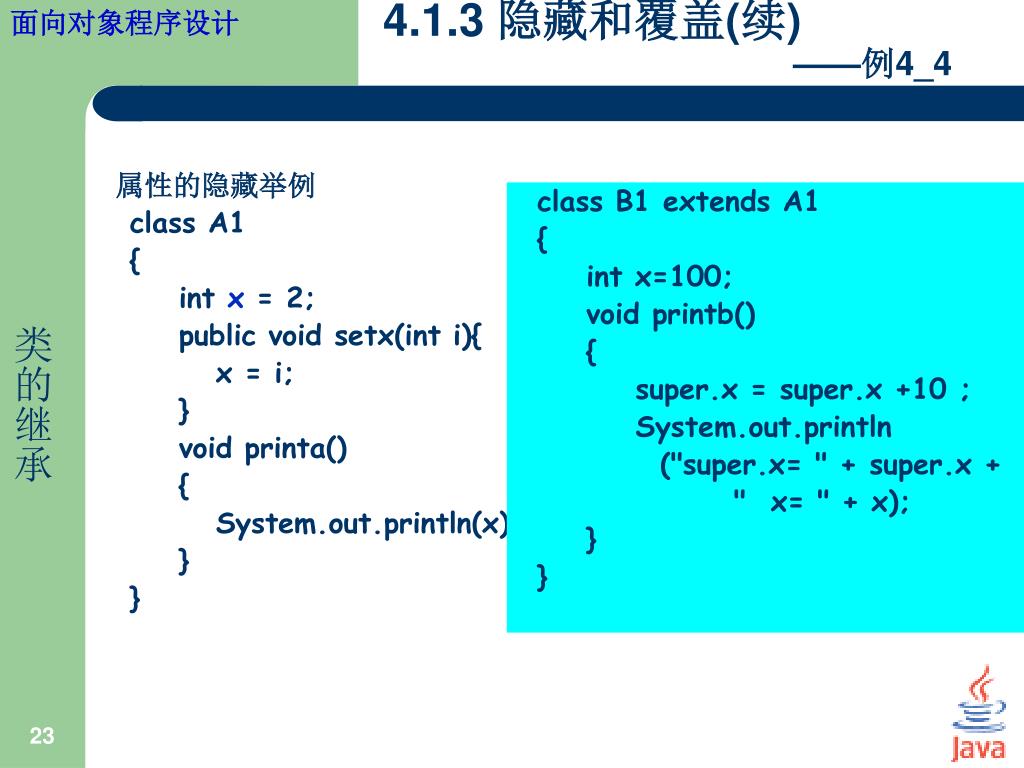 面向对象程序设计

4.1.3 隐藏和覆盖(续)

——例4_4

类的继承

属性的隐藏举例

class A1
{
int x = 2;
public void setx(int i){
x = i;
}
void printa()
{
System.out.println(x)
}
}

class B1 extends A1
{
int x=100;
void printb()
{
super.x = super.x +10 ;
System.out.println
("super.x= " + super.x +
" x= " + x);
}
}

23

Java